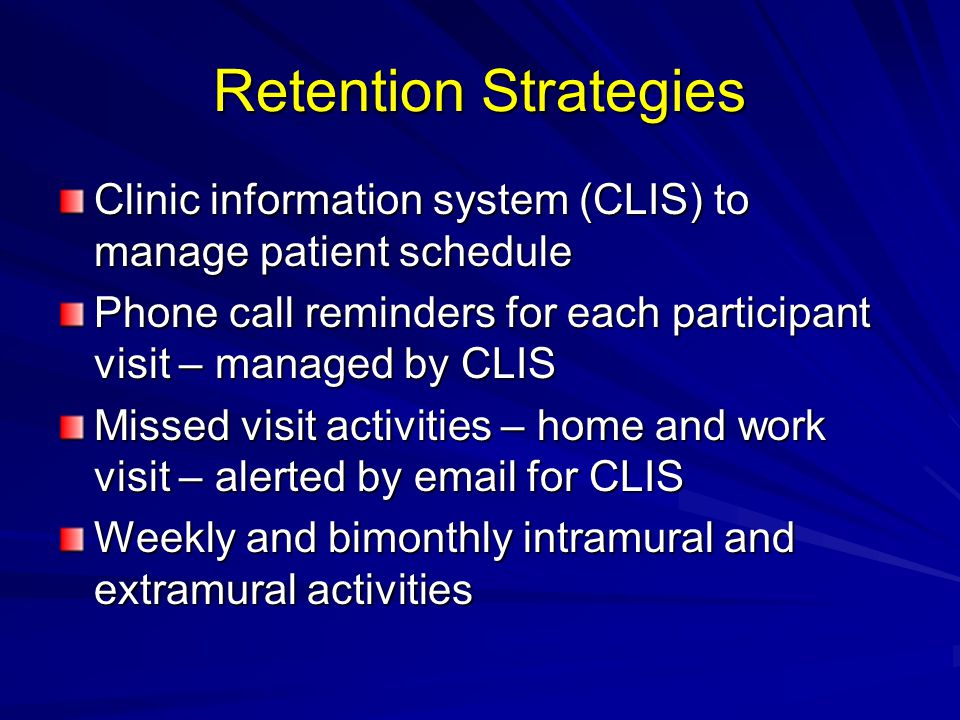 Retention Strategies

Clinic information system (CLIS) to manage patient schedule

Phone call reminders for each participant visit – managed by CLIS

Missed visit activities – home and work visit – alerted by email for CLIS

Weekly and bimonthly intramural and extramural activities